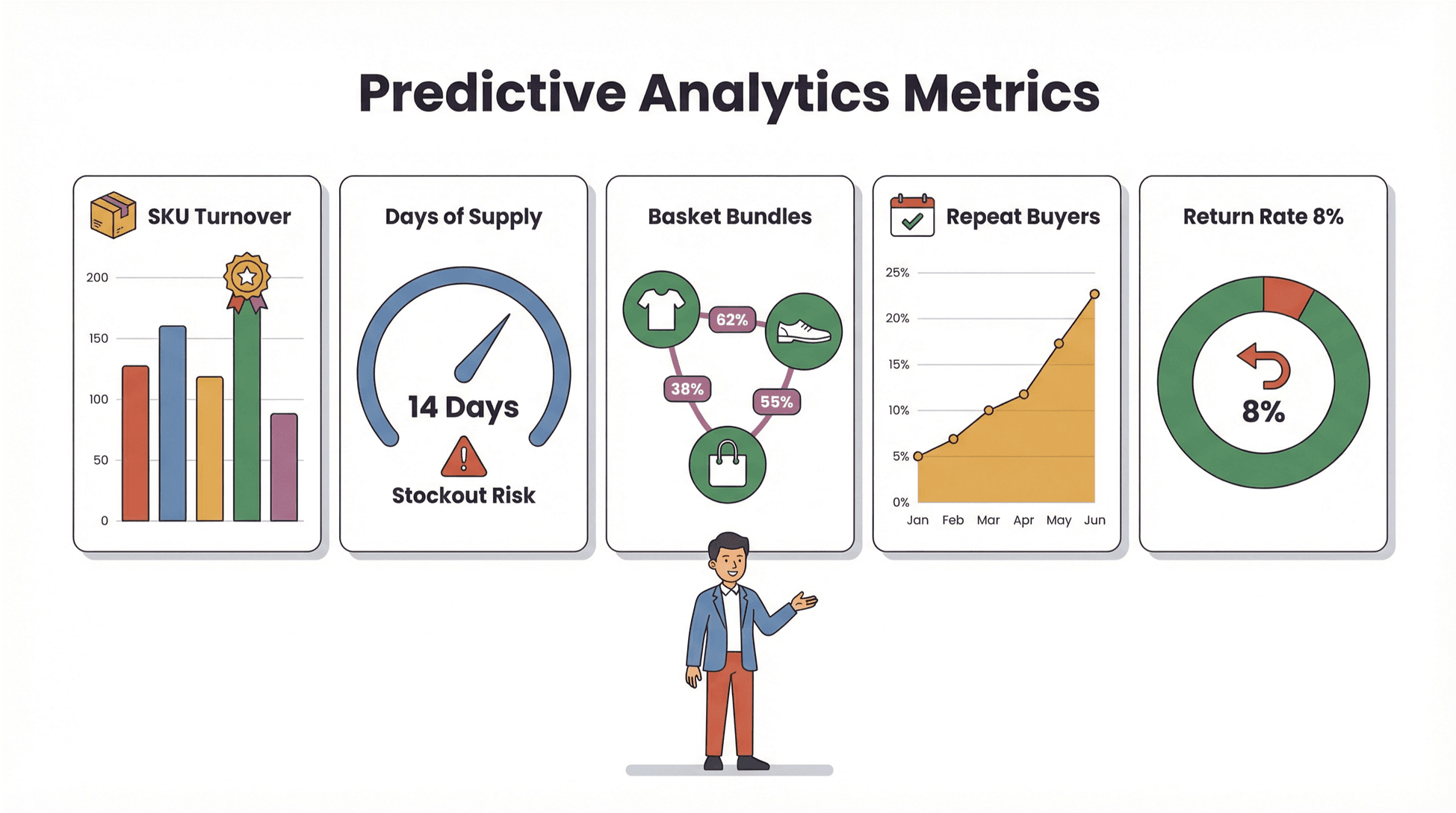 Predictive Analytics Metrics

SKU Turnover

200
150
100
50
0

Days of Supply

14 Days

Stockout Risk

Basket Bundles

62%
38%
55%

Repeat Buyers

25%
20%
15%
10%
5%
0%

Jan Feb Mar Apr May Jun

Return Rate 8%

8%